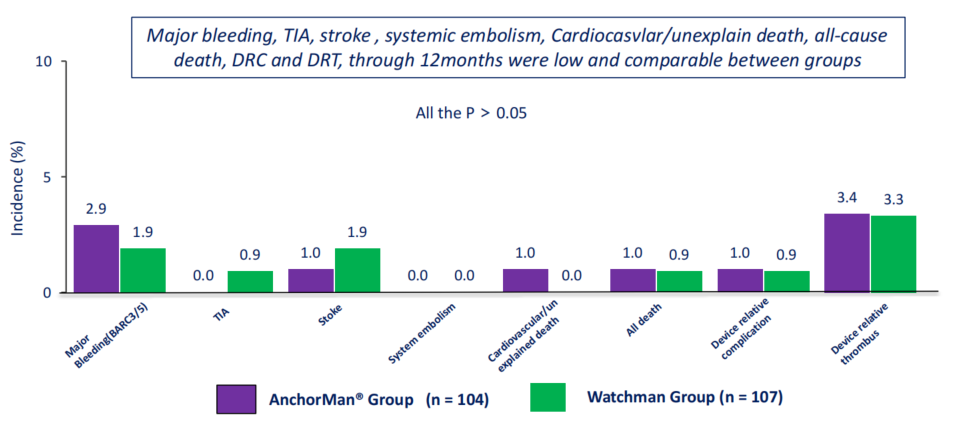 Major bleeding, TIA, stroke , systemic embolism, Cardiocasvlar/unexplain death, all-cause death, DRC and DRT, through 12months were low and comparable between groups

All the P > 0.05

Incidence (%)

10
5
0

2.9
1.9
0.0
0.9
1.0
1.9
0.0
0.0
1.0
0.0
1.0
0.9
1.0
0.9
3.4
3.3

Major Bleeding(BARC3/5)
TIA
Stoke
System embolism
Cardiovascular/un explained death
All death
Device relative complication
Device relative thrombus

AnchorMan® Group (n = 104)
Watchman Group (n = 107)